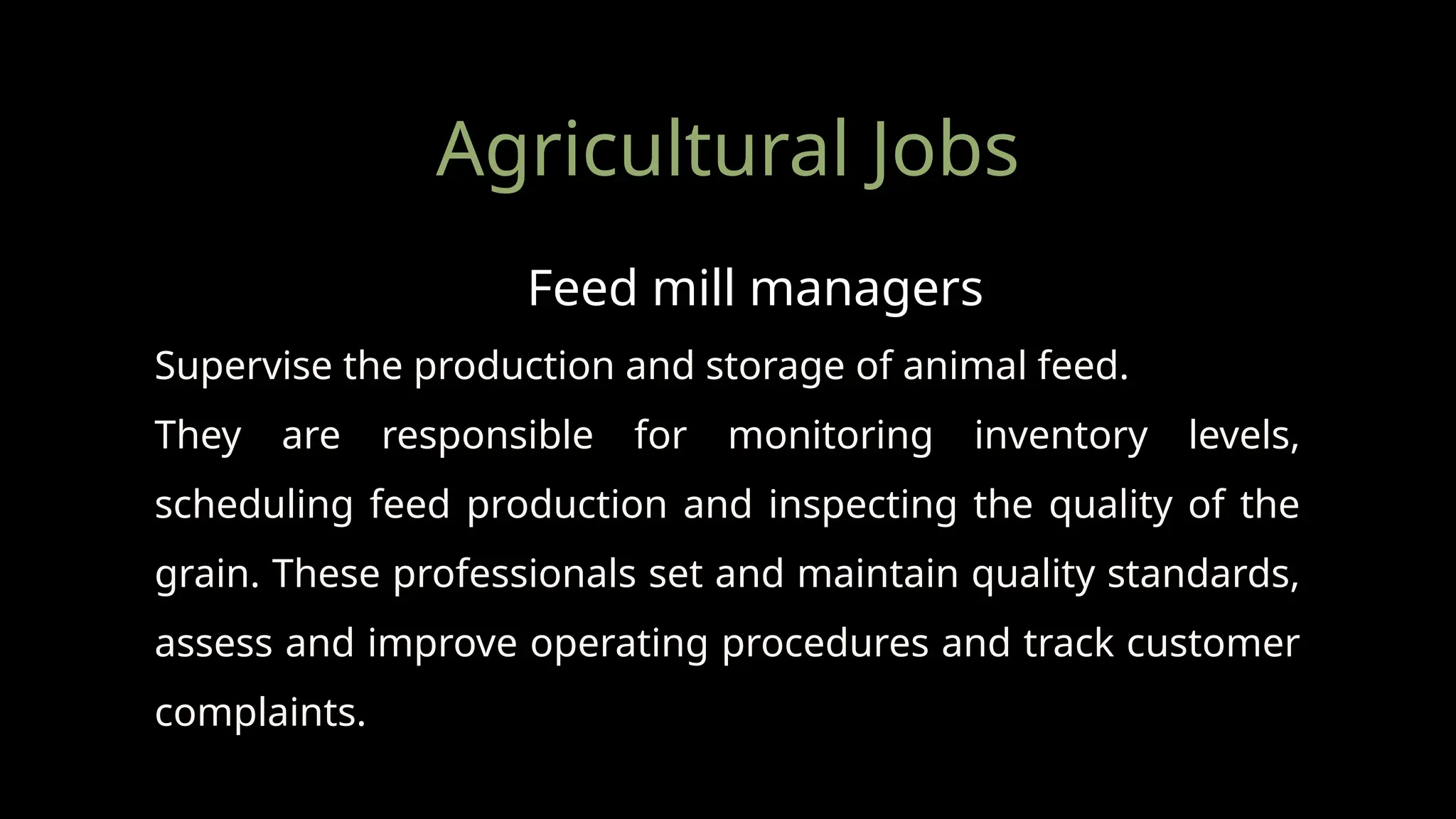 Agricultural Jobs

Feed mill managers

Supervise the production and storage of animal feed.

They are responsible for monitoring inventory levels, scheduling feed production and inspecting the quality of the grain. These professionals set and maintain quality standards, assess and improve operating procedures and track customer complaints.